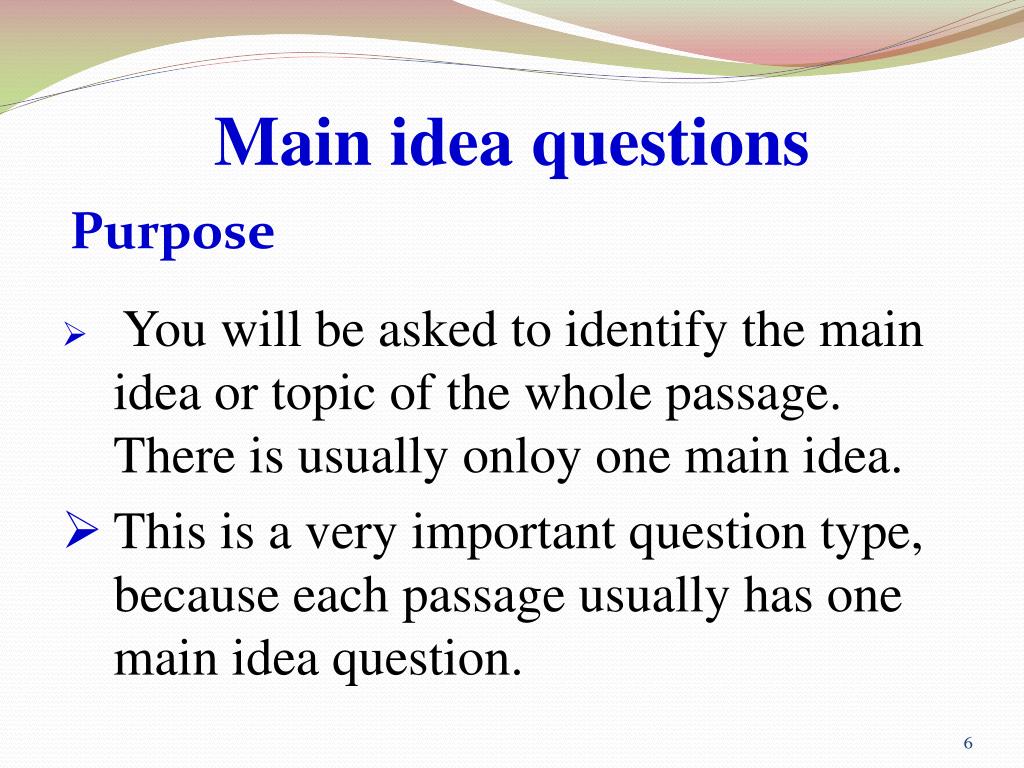 Main idea questions

Purpose

➢ You will be asked to identify the main idea or topic of the whole passage. There is usually onloy one main idea.

➢ This is a very important question type, because each passage usually has one main idea question.

6